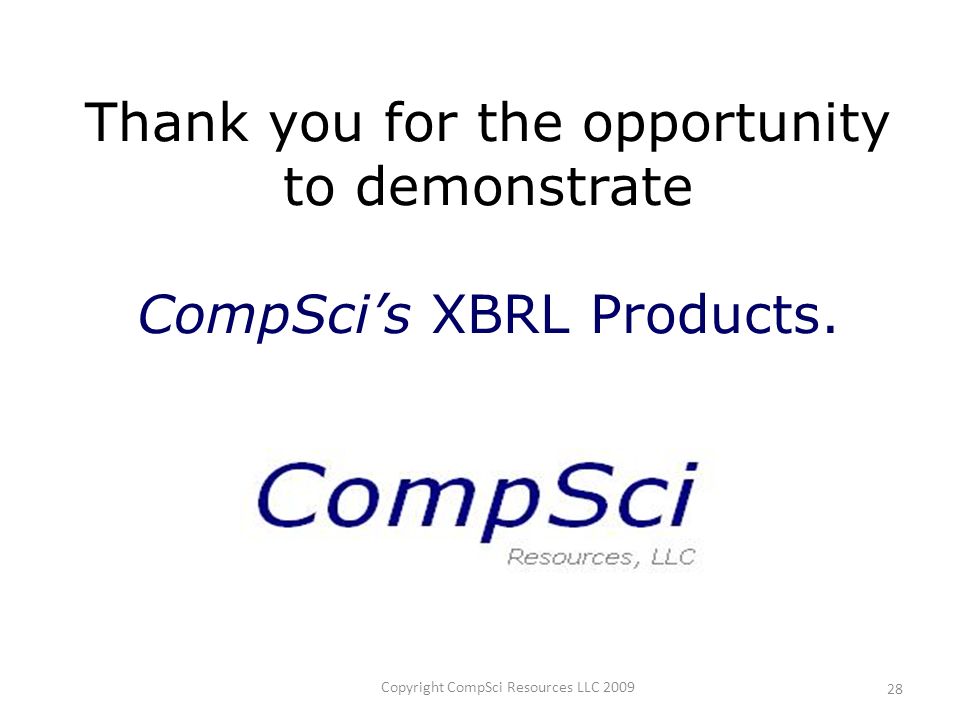 Thank you for the opportunity to demonstrate

CompSci's XBRL Products.

CompSci
Resources, LLC

Copyright CompSci Resources LLC 2009

28